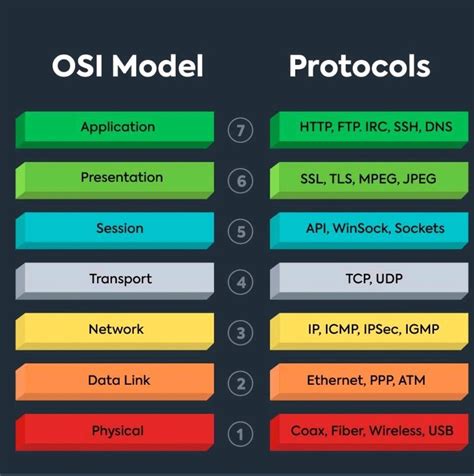 | OSI Model | | Protocols |
|---|---|---|
| Application | 7 | HTTP, FTP. IRC, SSH, DNS |
| Presentation | 6 | SSL, TLS, MPEG, JPEG |
| Session | 5 | API, WinSock, Sockets |
| Transport | 4 | TCP, UDP |
| Network | 3 | IP, ICMP, IPSec, IGMP |
| Data Link | 2 | Ethernet, PPP, ATM |
| Physical | 1 | Coax, Fiber, Wireless, USB |